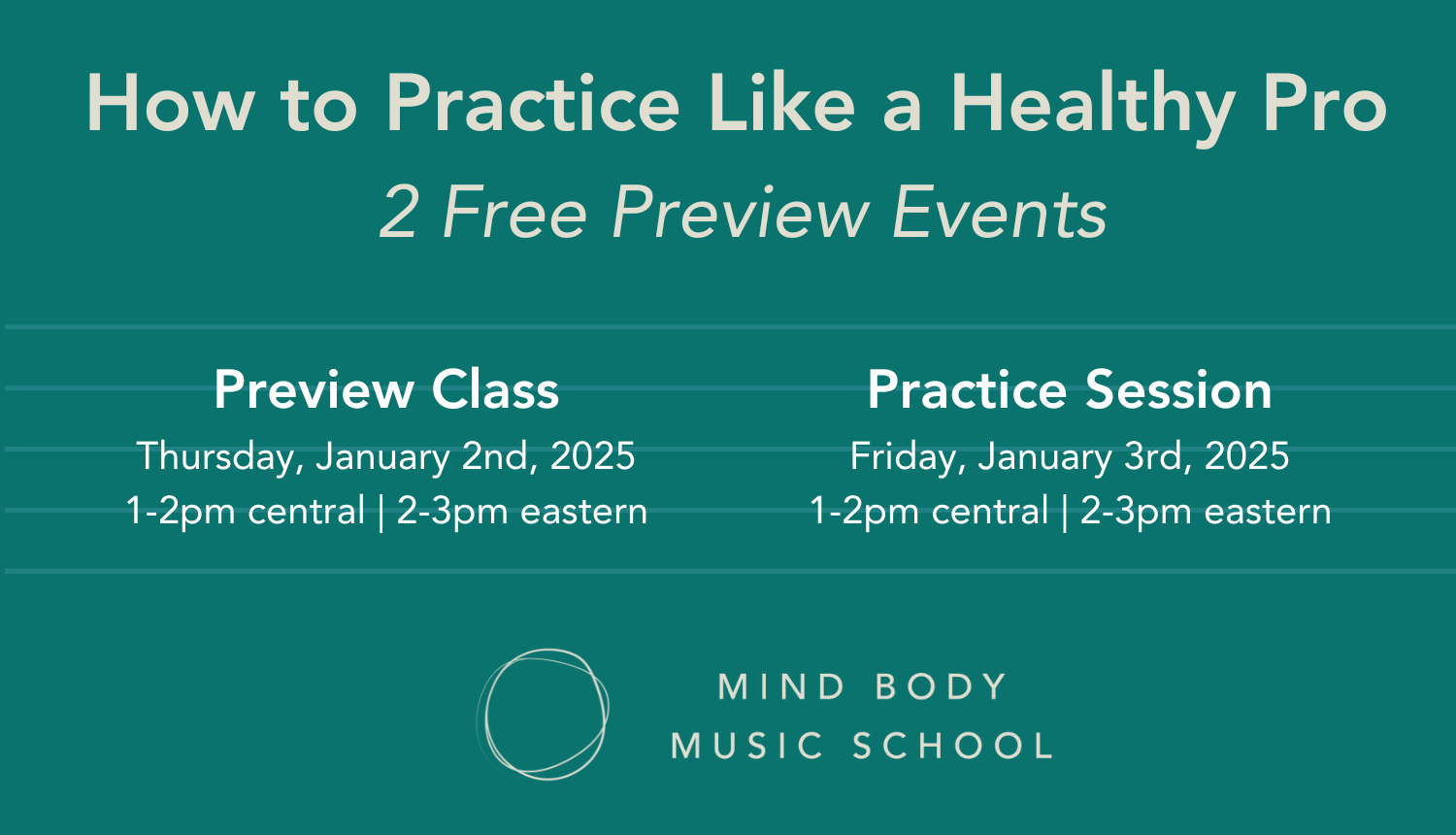 How to Practice Like a Healthy Pro
2 Free Preview Events

Preview Class
Thursday, January 2nd, 2025
1-2pm central | 2-3pm eastern

Practice Session
Friday, January 3rd, 2025
1-2pm central | 2-3pm eastern

MIND BODY
MUSIC SCHOOL